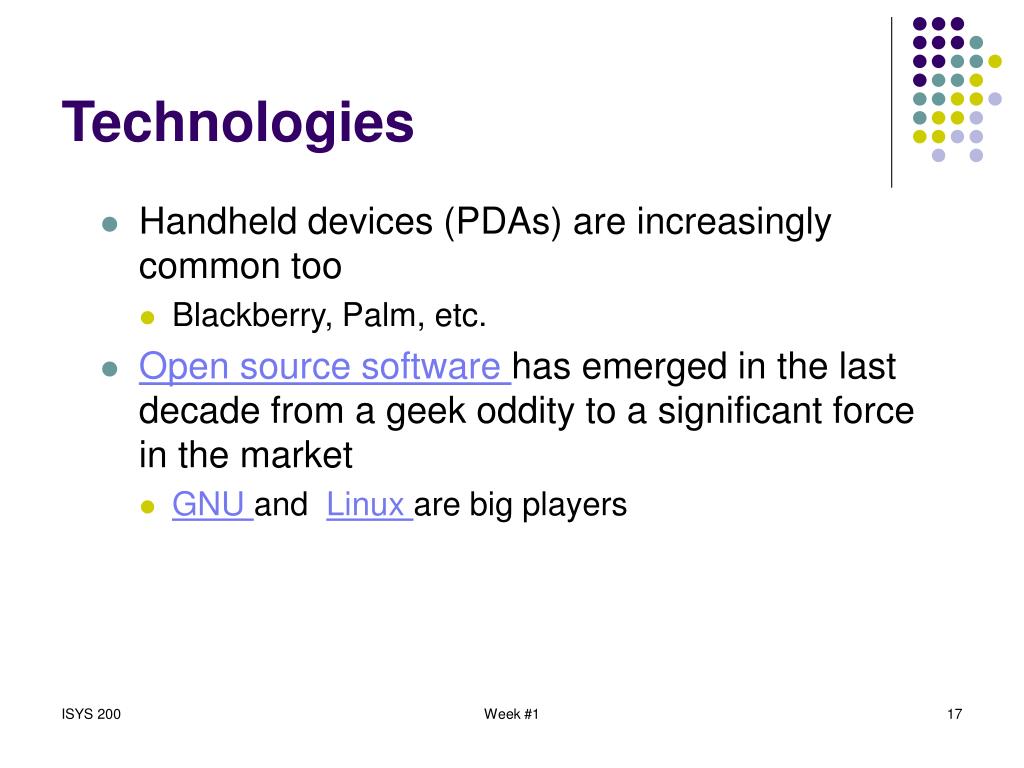 Technologies

- Handheld devices (PDAs) are increasingly common too
  - Blackberry, Palm, etc.
- Open source software has emerged in the last decade from a geek oddity to a significant force in the market
  - GNU and Linux are big players

ISYS 200

Week #1

17